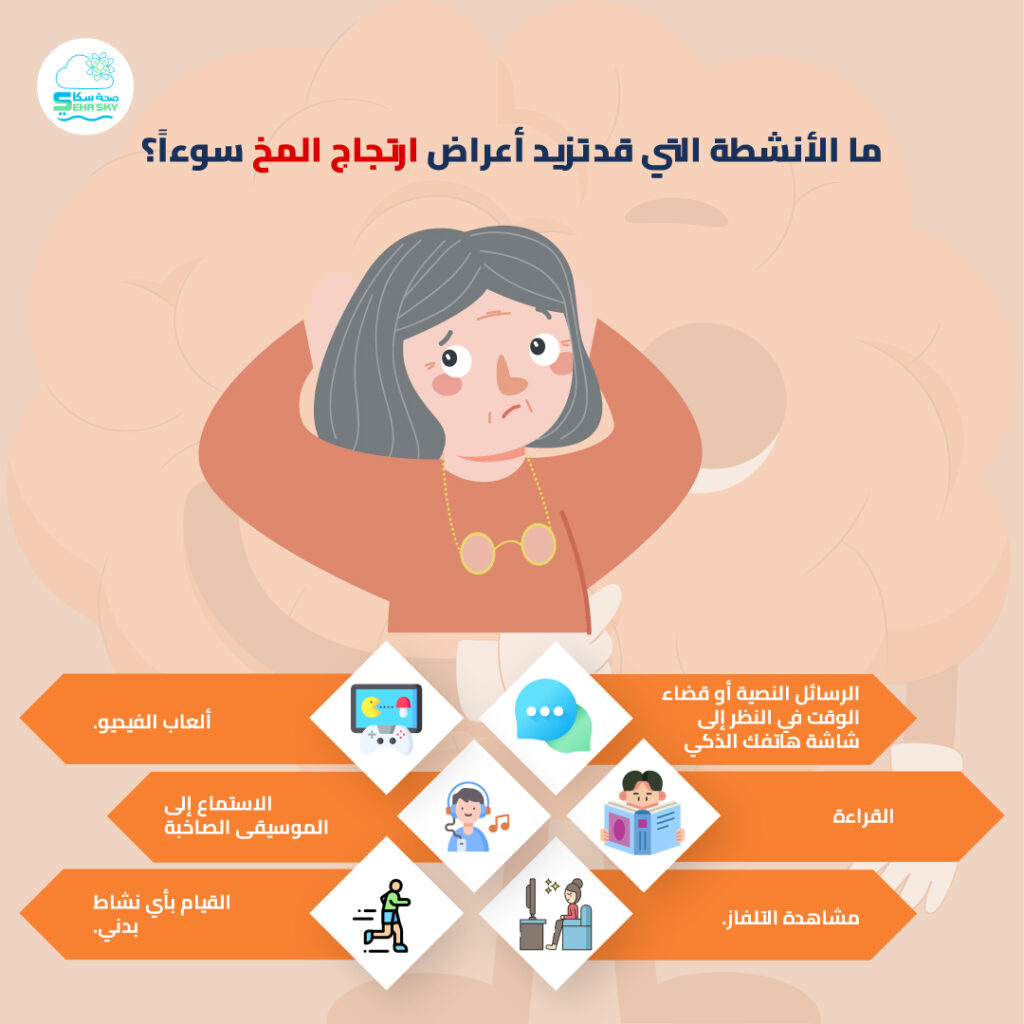 صحة سكاي
SEHA SKY

ما الأنشطة التي قدتزيد أعراض ارتجاج المخ سوءاً؟

الرسائل النصية أو قضاء الوقت في النظر إلى شاشة هاتفك الذكي

ألعاب الفيديو.

القراءة

الاستماع إلى الموسيقى الصاخبة

مشاهدة التلفاز.

القيام بأي نشاط بدني.